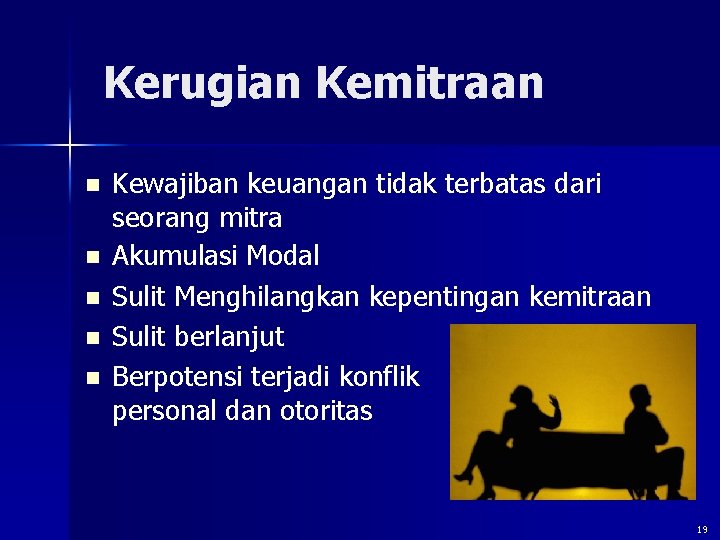 Kerugian Kemitraan

- Kewajiban keuangan tidak terbatas dari seorang mitra
- Akumulasi Modal
- Sulit Menghilangkan kepentingan kemitraan
- Sulit berlanjut
- Berpotensi terjadi konflik personal dan otoritas

19